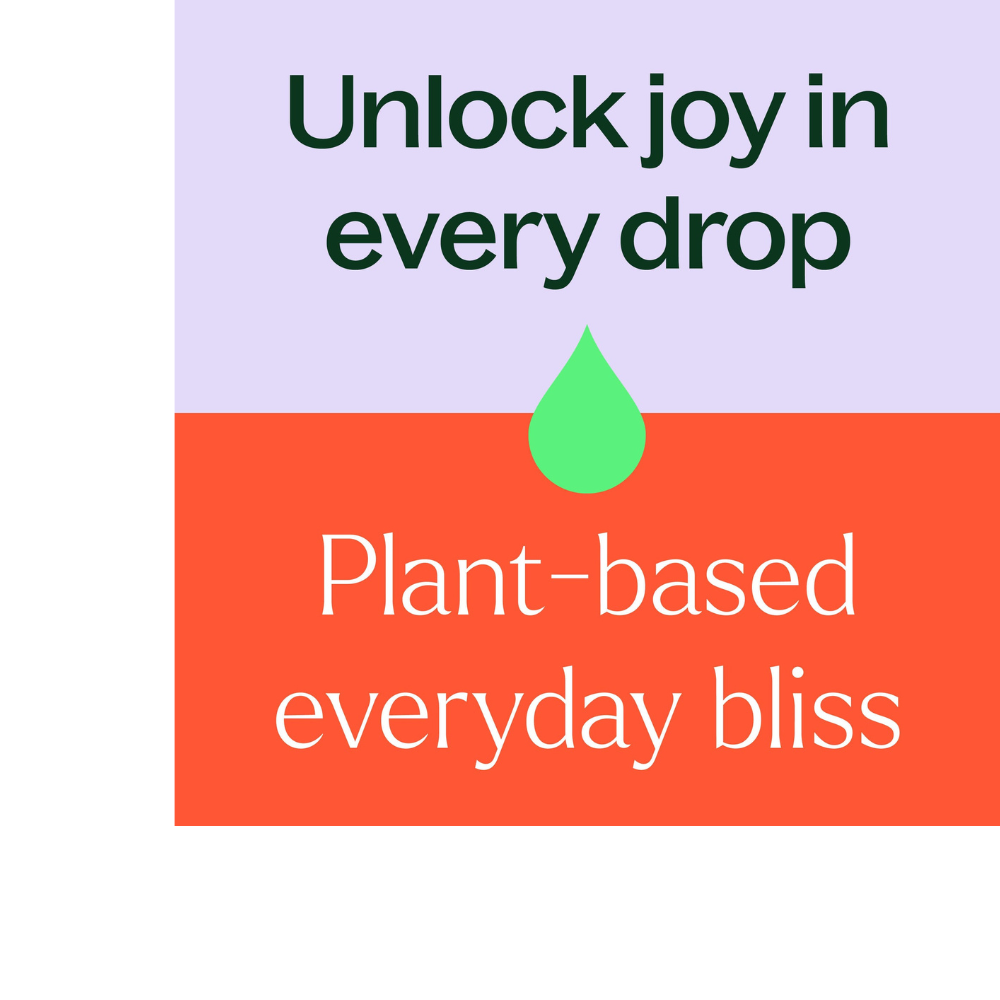 Unlock joy in every drop

Plant-based everyday bliss